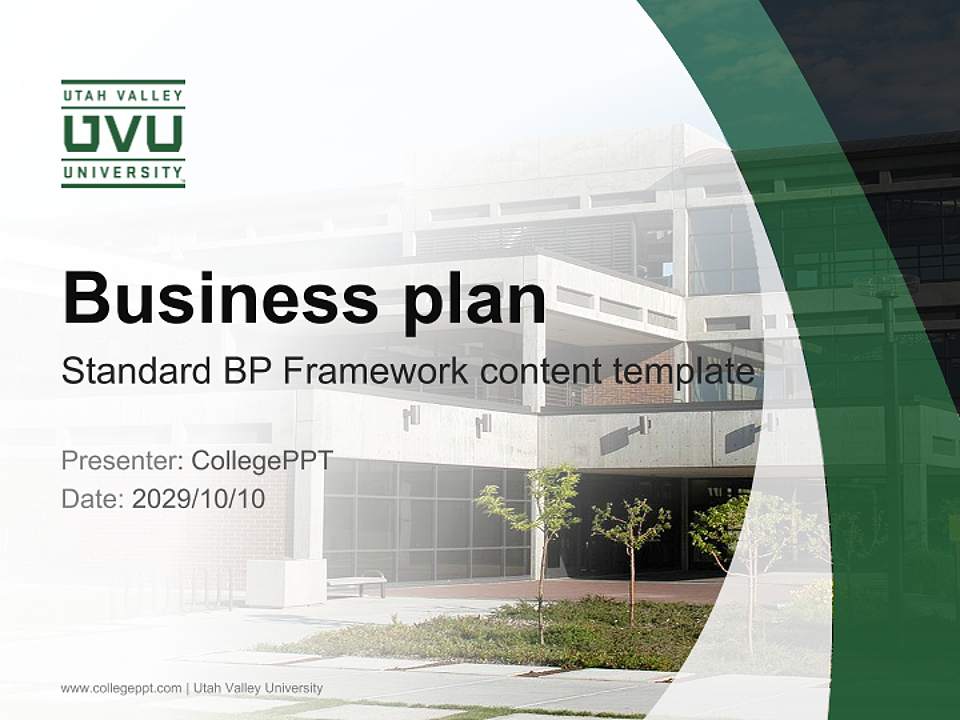 UTAH VALLEY
UVU
UNIVERSITY

Business plan
Standard BP Framework content template

Presenter: CollegePPT
Date: 2029/10/10

www.collegeppt.com | Utah Valley University